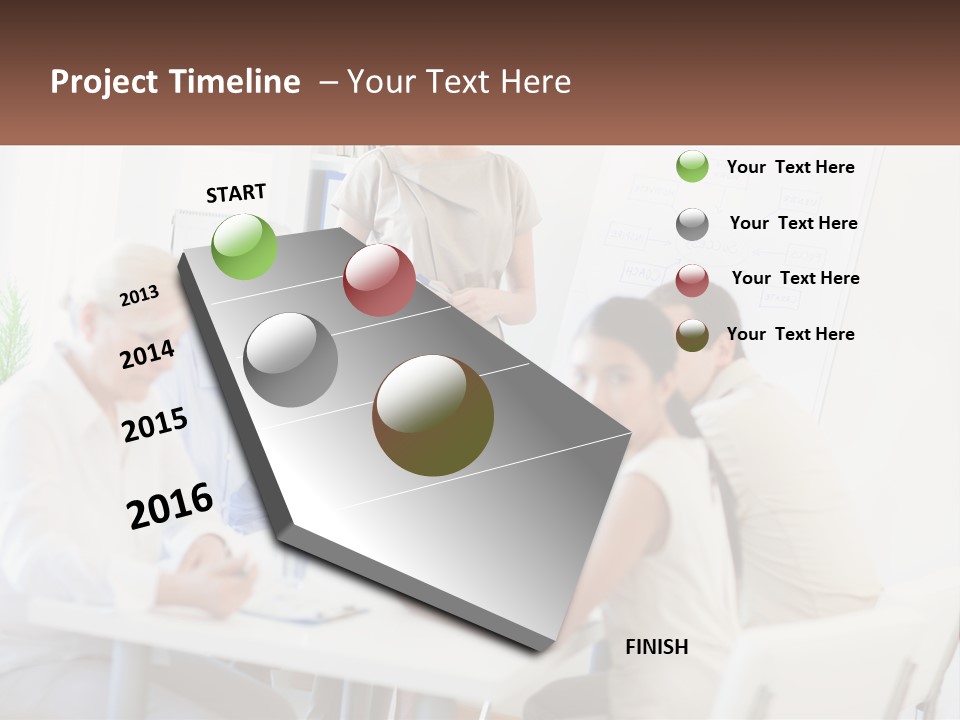 Project Timeline – Your Text Here

START

2013

2014

2015

2016

FINISH

Your Text Here

Your Text Here

Your Text Here

Your Text Here